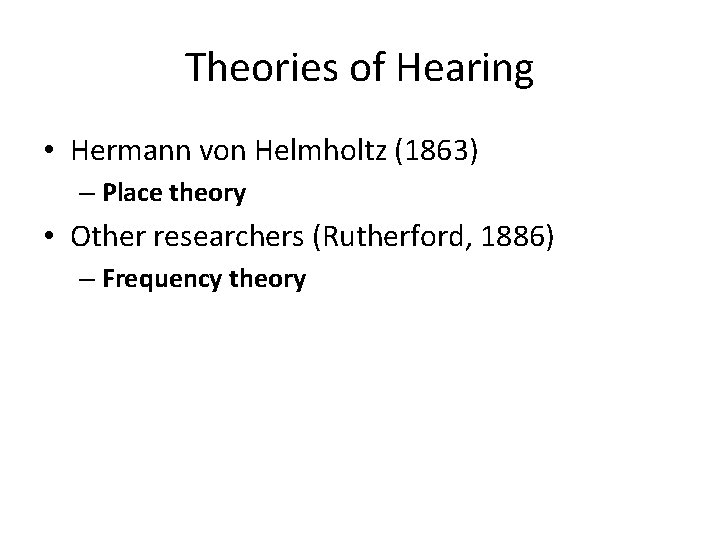 Theories of Hearing

• Hermann von Helmholtz (1863)
– Place theory
• Other researchers (Rutherford, 1886)
– Frequency theory